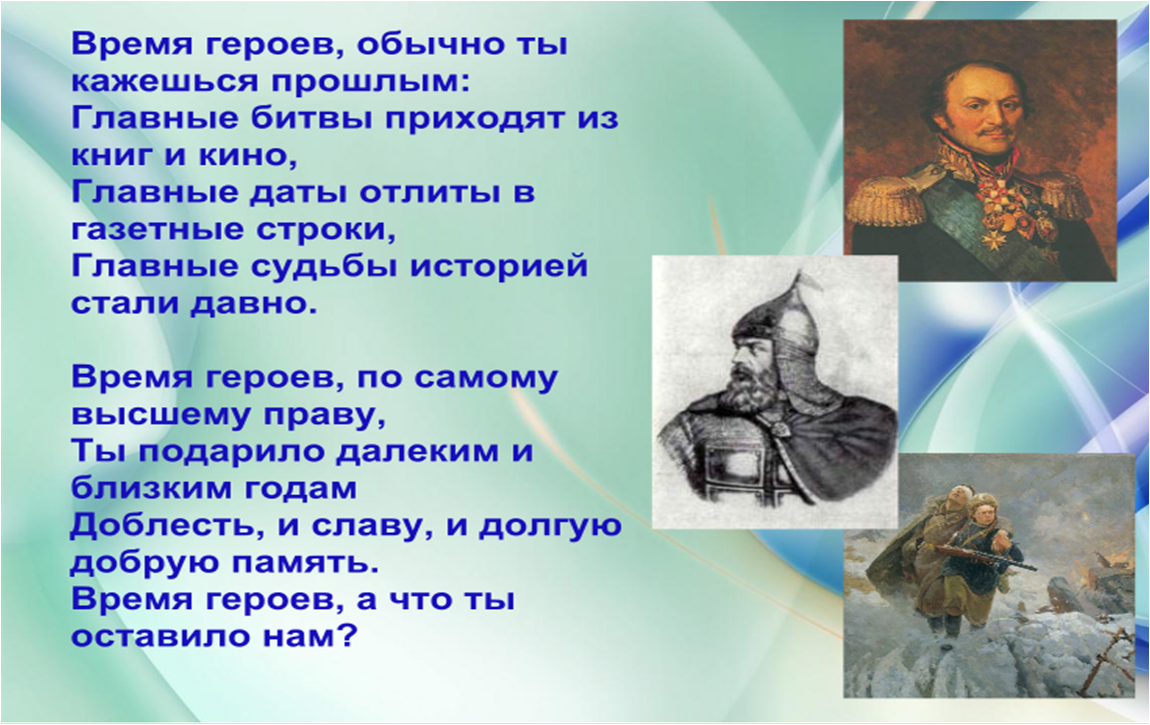 Время героев, обычно ты кажешься прошлым:
Главные битвы приходят из книг и кино,
Главные даты отлиты в газетные строки,
Главные судьбы историей стали давно.

Время героев, по самому высшему праву,
Ты подарило далеким и близким годам
Доблесть, и славу, и долгую добрую память.
Время героев, а что ты оставило нам?